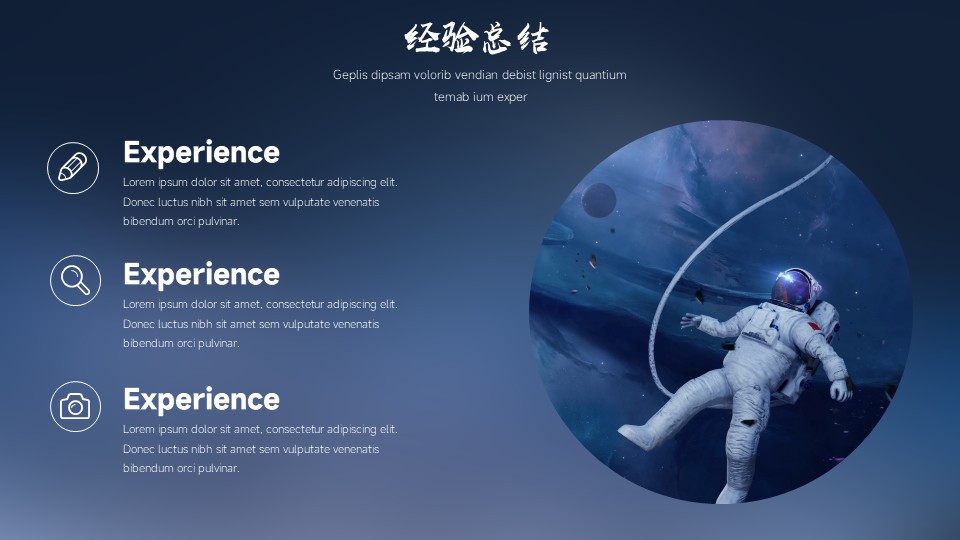 经验总结

Geplis dipsam volorib vendian debist lignist quantium temab ium exper

Experience

Lorem ipsum dolor sit amet, consectetur adipiscing elit. Donec luctus nibh sit amet sem vulputate venenatis bibendum orci pulvinar.

Experience

Lorem ipsum dolor sit amet, consectetur adipiscing elit. Donec luctus nibh sit amet sem vulputate venenatis bibendum orci pulvinar.

Experience

Lorem ipsum dolor sit amet, consectetur adipiscing elit. Donec luctus nibh sit amet sem vulputate venenatis bibendum orci pulvinar.